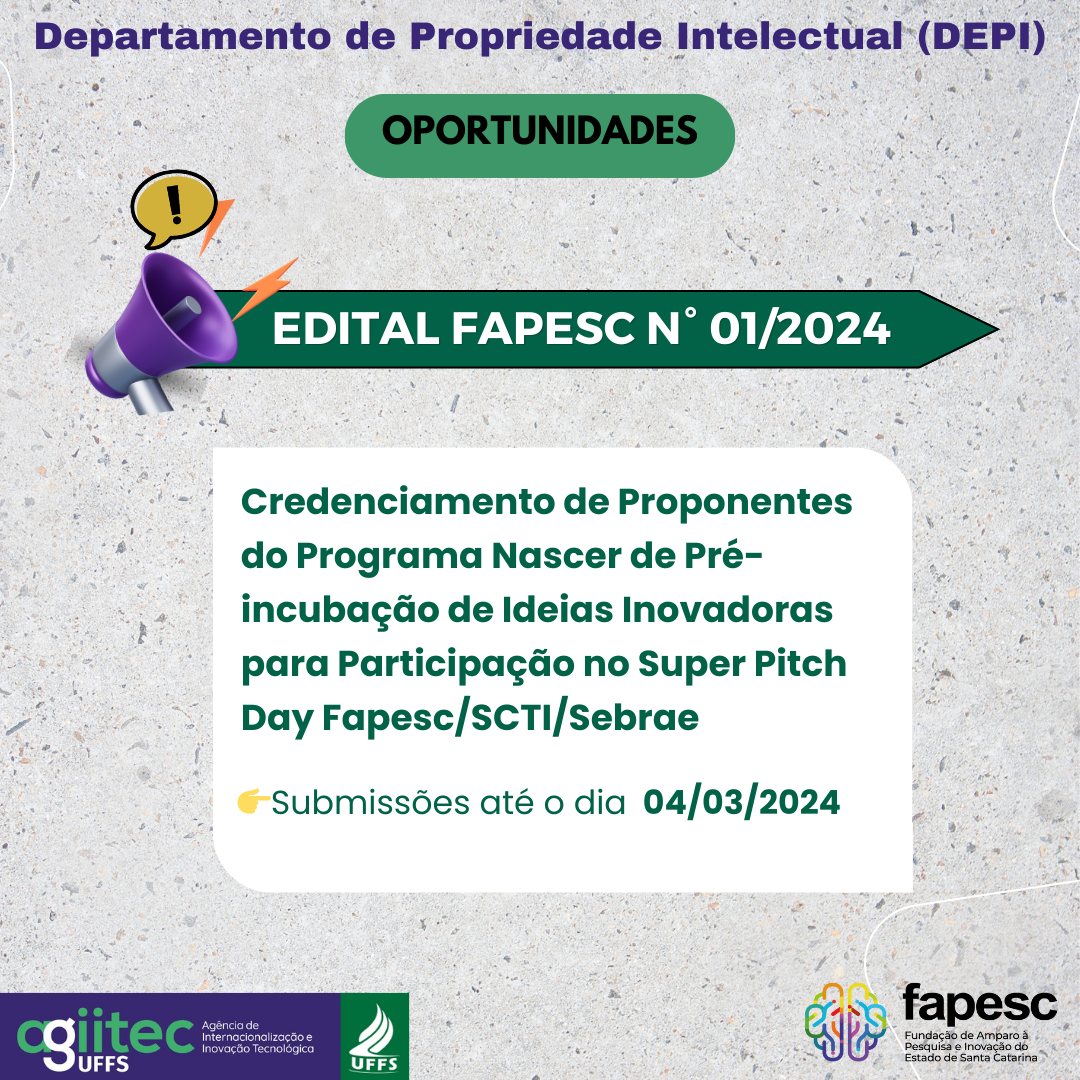 Departamento de Propriedade Intelectual (DEPI)

OPORTUNIDADES

!

EDITAL FAPESC N° 01/2024

Credenciamento de Proponentes do Programa Nascer de Pré-incubação de Ideias Inovadoras para Participação no Super Pitch Day Fapesc/SCTI/Sebrae

👉Submissões até o dia 04/03/2024

agiitec UFFS Agência de Internacionalização e Inovação Tecnológica

UFFS

fapesc Fundação de Amparo à Pesquisa e Inovação do Estado de Santa Catarina